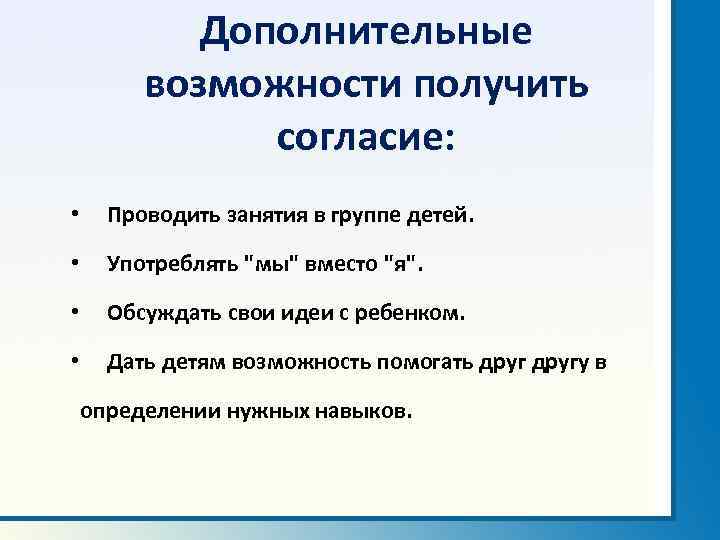 Дополнительные возможности получить согласие:

• Проводить занятия в группе детей.

• Употреблять "мы" вместо "я".

• Обсуждать свои идеи с ребенком.

• Дать детям возможность помогать друг другу в определении нужных навыков.